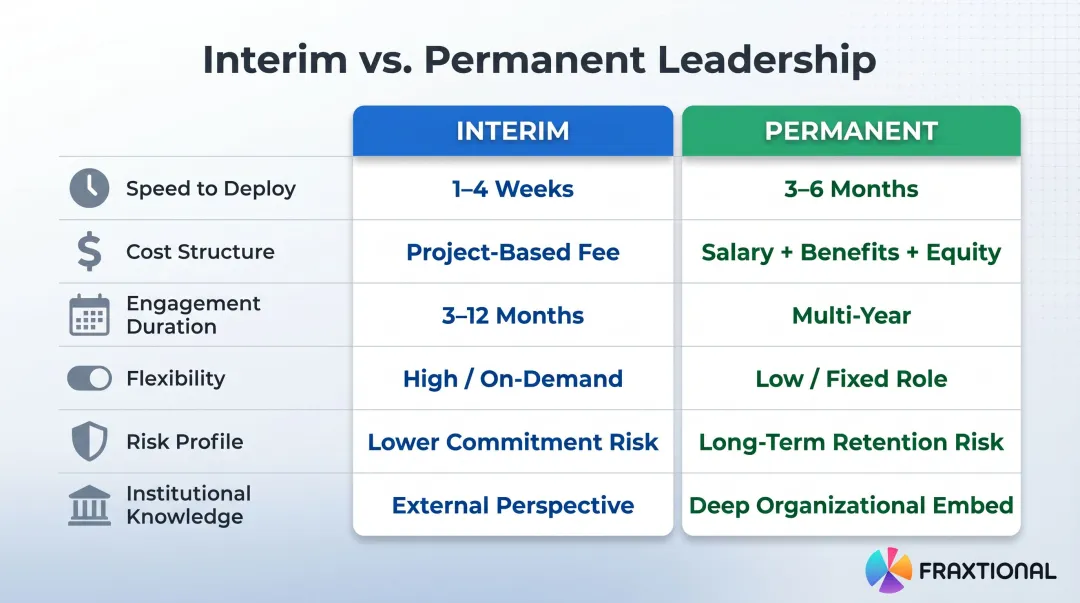 Interim vs. Permanent Leadership

|  | INTERIM | PERMANENT |
|---|---|---|
| Speed to Deploy | 1–4 Weeks | 3–6 Months |
| Cost Structure | Project-Based Fee | Salary + Benefits + Equity |
| Engagement Duration | 3–12 Months | Multi-Year |
| Flexibility | High / On-Demand | Low / Fixed Role |
| Risk Profile | Lower Commitment Risk | Long-Term Retention Risk |
| Institutional Knowledge | External Perspective | Deep Organizational Embed |

FRAXTIONAL